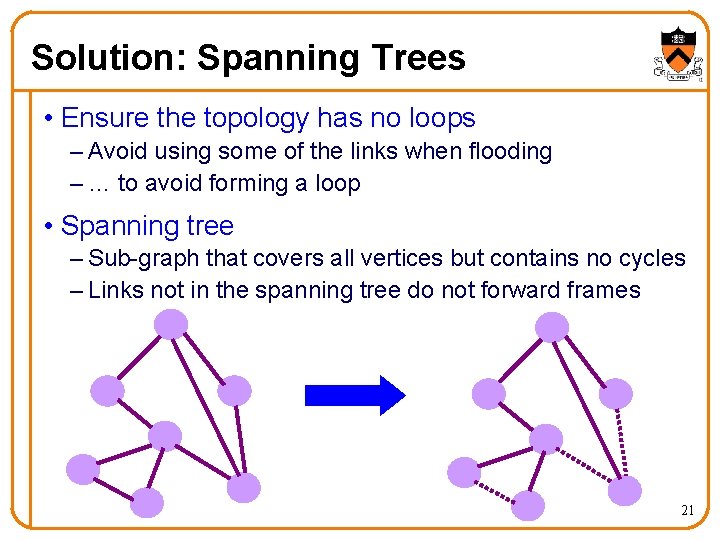 Solution: Spanning Trees

• Ensure the topology has no loops
– Avoid using some of the links when flooding
– … to avoid forming a loop

• Spanning tree
– Sub-graph that covers all vertices but contains no cycles
– Links not in the spanning tree do not forward frames

21